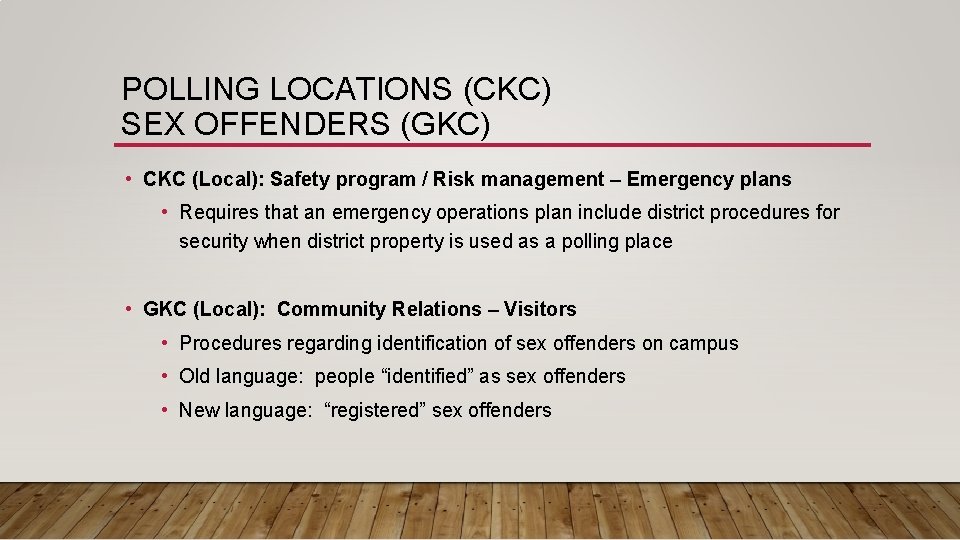 POLLING LOCATIONS (CKC)
SEX OFFENDERS (GKC)

• CKC (Local): Safety program / Risk management – Emergency plans

• Requires that an emergency operations plan include district procedures for security when district property is used as a polling place

• GKC (Local): Community Relations – Visitors

• Procedures regarding identification of sex offenders on campus

• Old language: people "identified" as sex offenders

• New language: "registered" sex offenders